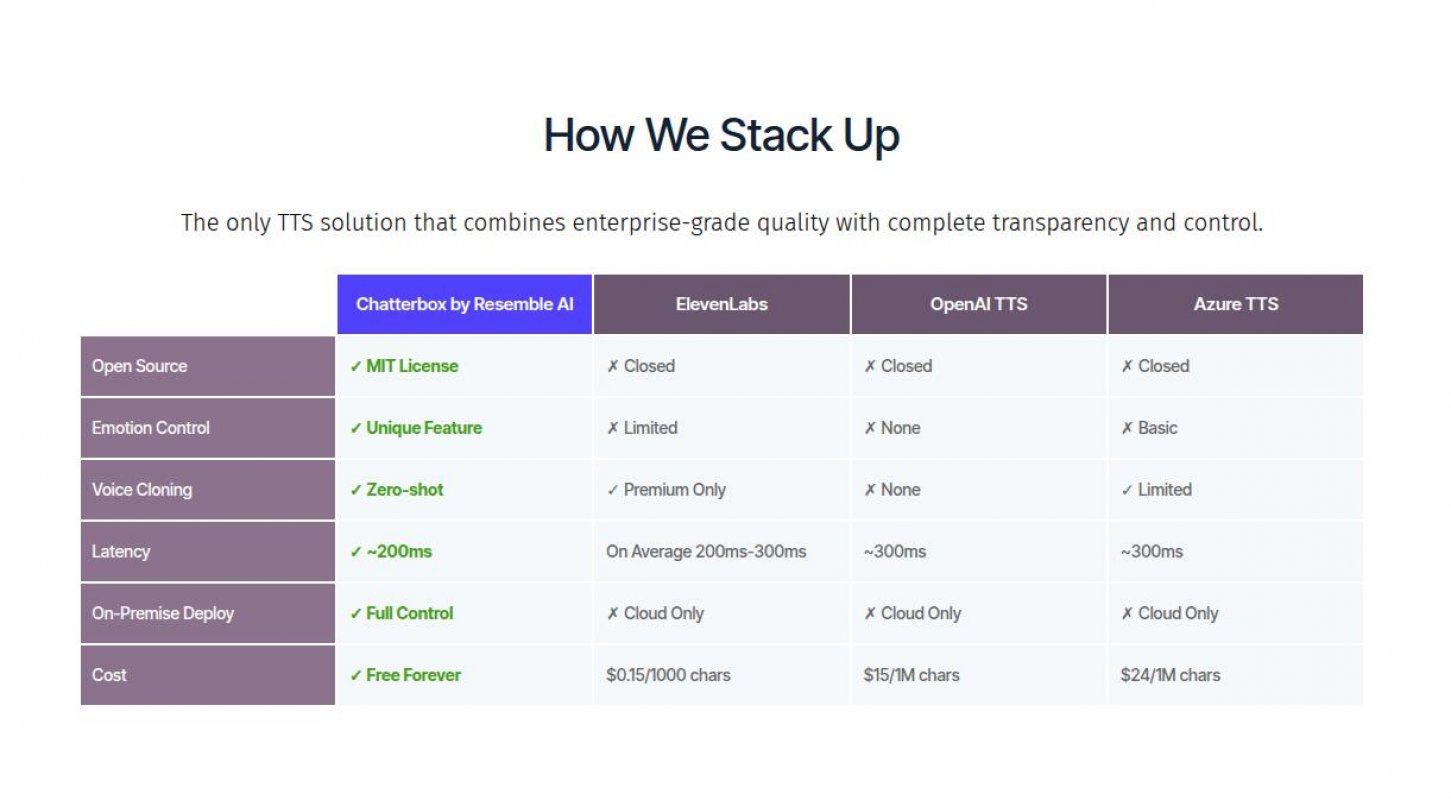 How We Stack Up

The only TTS solution that combines enterprise-grade quality with complete transparency and control.

| | Chatterbox by Resemble AI | ElevenLabs | OpenAI TTS | Azure TTS |
|---|---|---|---|---|
| Open Source | ✓ MIT License | ✗ Closed | ✗ Closed | ✗ Closed |
| Emotion Control | ✓ Unique Feature | ✗ Limited | ✗ None | ✗ Basic |
| Voice Cloning | ✓ Zero-shot | ✓ Premium Only | ✗ None | ✓ Limited |
| Latency | ✓ ~200ms | On Average 200ms-300ms | ~300ms | ~300ms |
| On-Premise Deploy | ✓ Full Control | ✗ Cloud Only | ✗ Cloud Only | ✗ Cloud Only |
| Cost | ✓ Free Forever | $0.15/1000 chars | $15/1M chars | $24/1M chars |